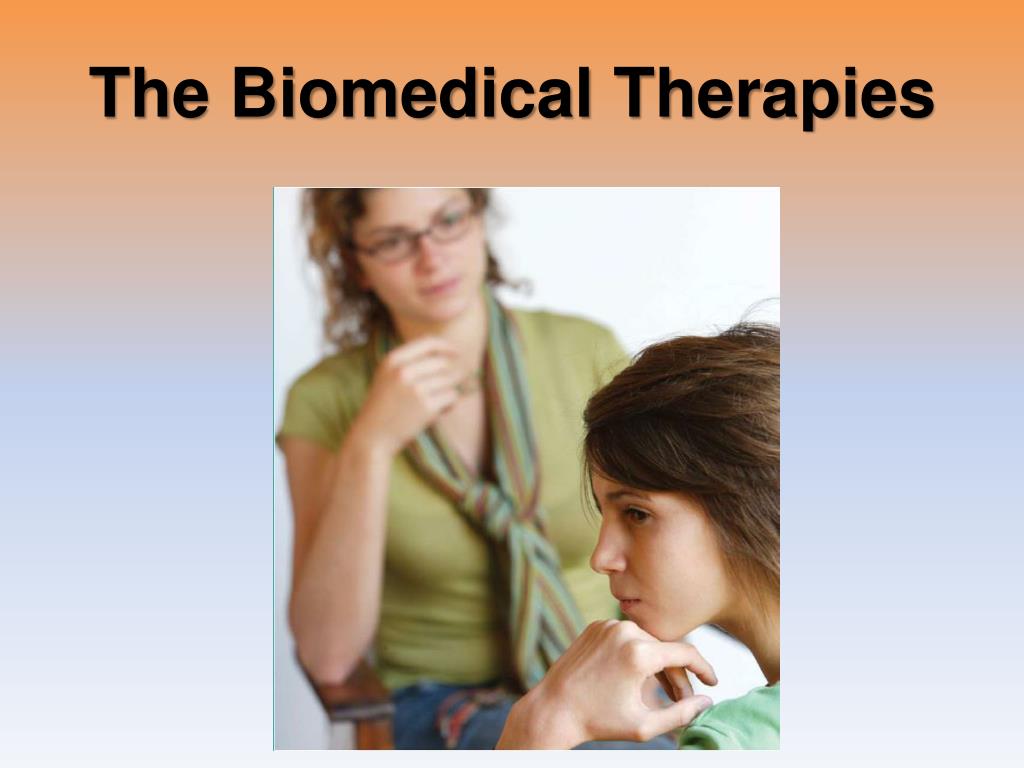 The Biomedical Therapies